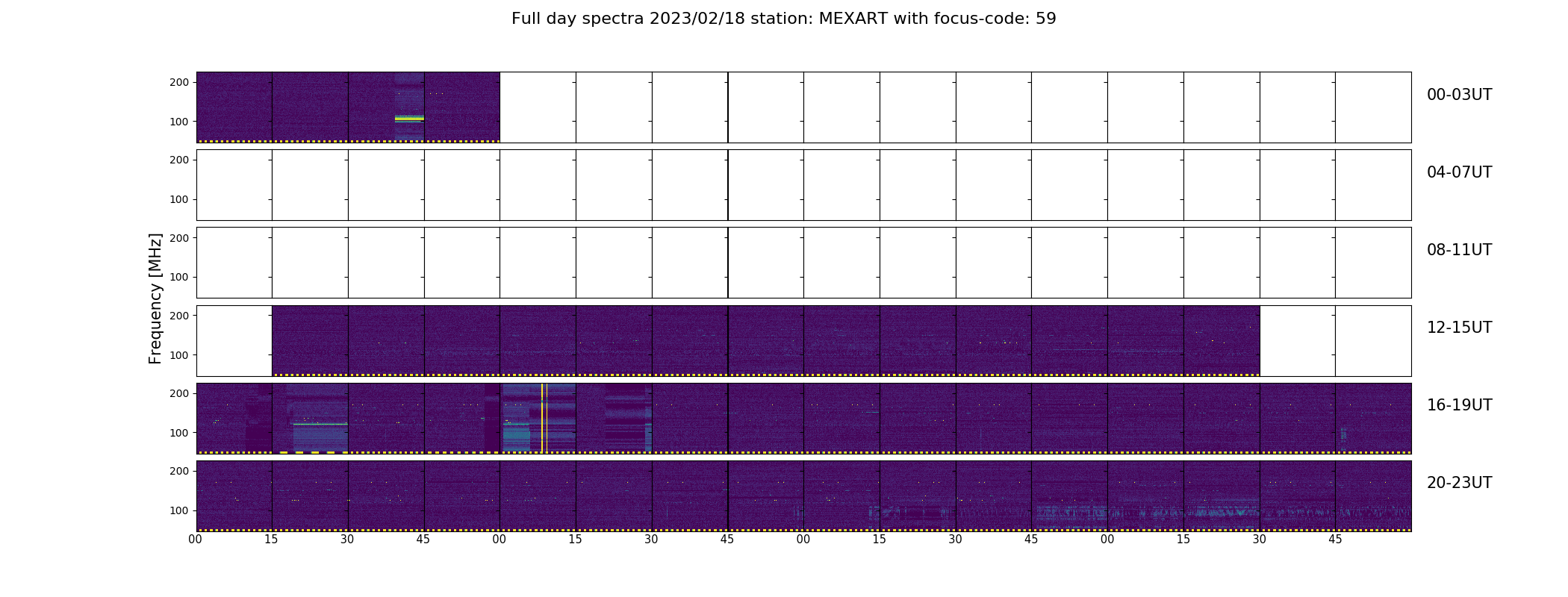 Full day spectra 2023/02/18 station: MEXART with focus-code: 59

Frequency [MHz]

200
100
00-03UT

200
100
04-07UT

200
100
08-11UT

200
100
12-15UT

200
100
16-19UT

200
100
20-23UT

00 15 30 45 00 15 30 45 00 15 30 45 00 15 30 45